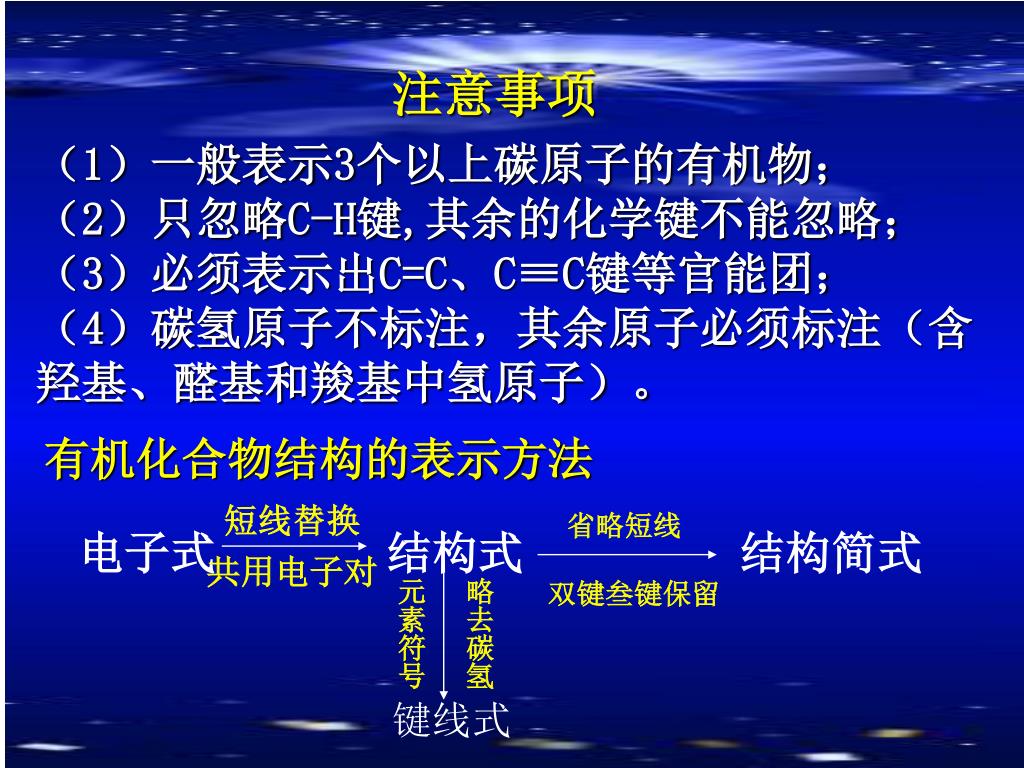 注意事项

（1）一般表示3个以上碳原子的有机物；
（2）只忽略C-H键,其余的化学键不能忽略；
（3）必须表示出C=C、C≡C键等官能团；
（4）碳氢原子不标注，其余原子必须标注（含羟基、醛基和羧基中氢原子）。

有机化合物结构的表示方法

电子式 短线替换 共用电子对 结构式 省略短线 双键叁键保留 结构简式

元素符号 略去碳氢

键线式